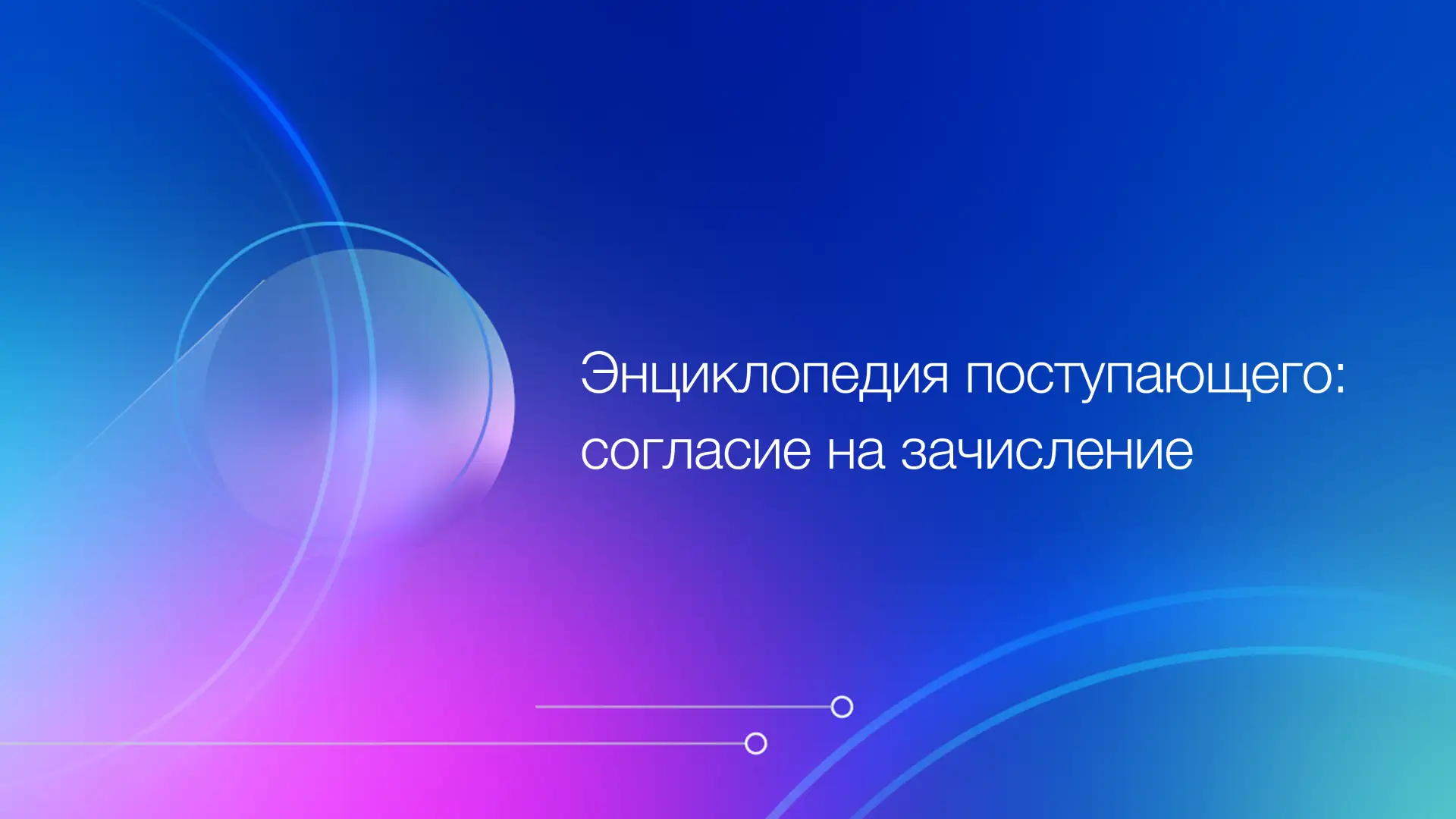 Энциклопедия поступающего: согласие на зачисление